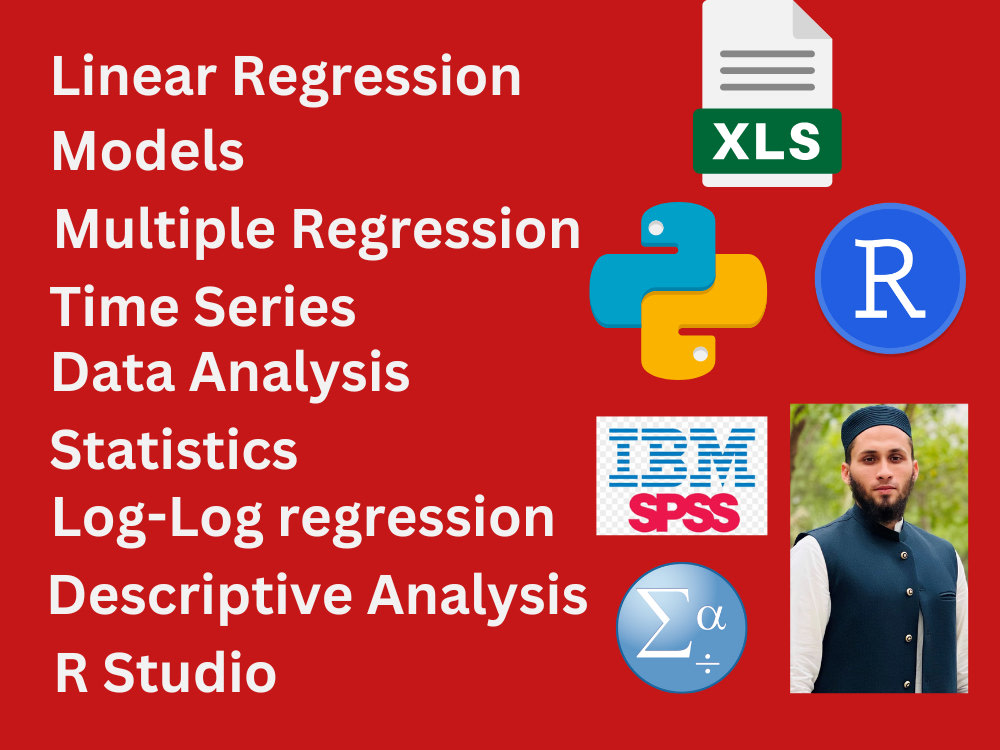 Linear Regression Models
Multiple Regression
Time Series
Data Analysis
Statistics
Log-Log regression
Descriptive Analysis
R Studio

XLS

R

IBM
SPSS

$\Sigma$ $\alpha$ $\div$